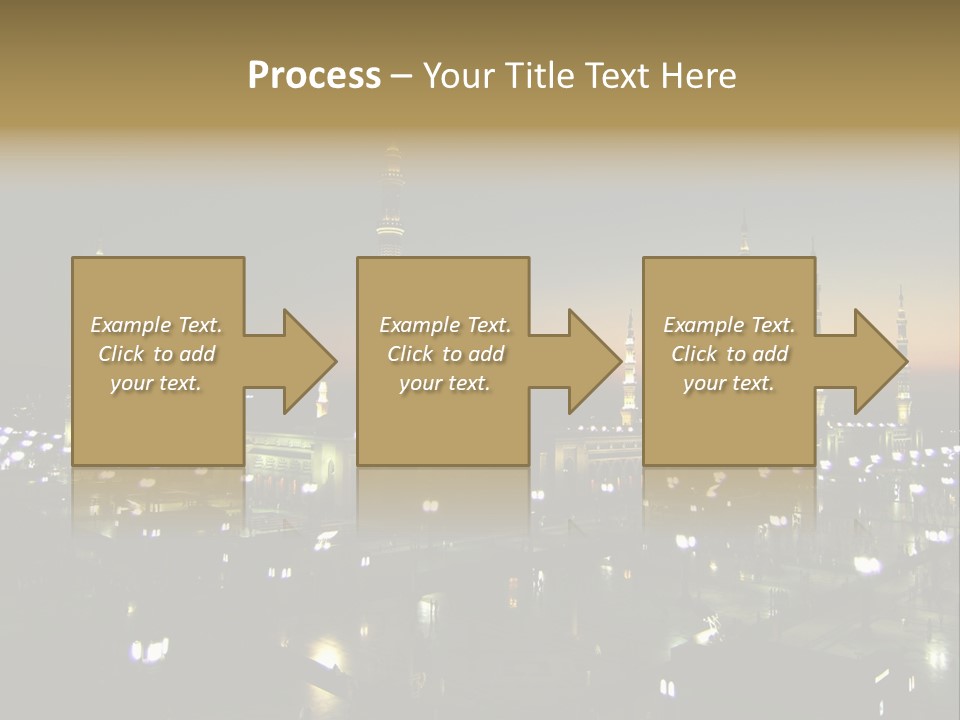 Process – Your Title Text Here

Example Text. Click to add your text.

Example Text. Click to add your text.

Example Text. Click to add your text.